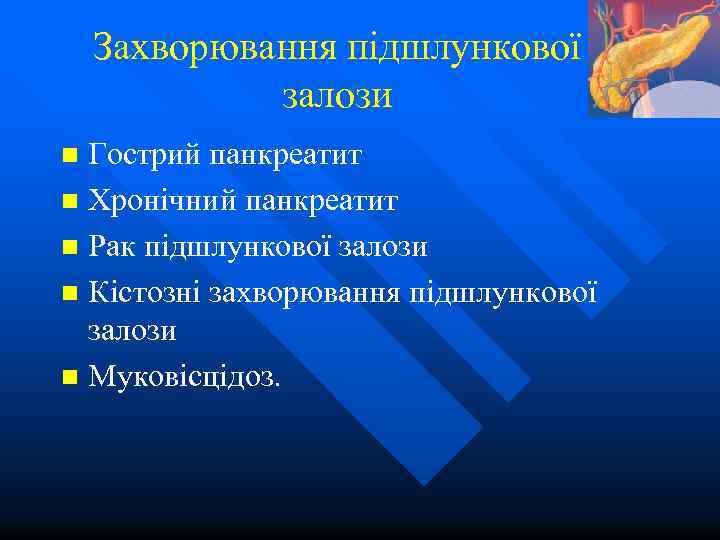 Захворювання підшлункової залози

Гострий панкреатит

Хронічний панкреатит

Рак підшлункової залози

Кістозні захворювання підшлункової залози

Муковісцідоз.